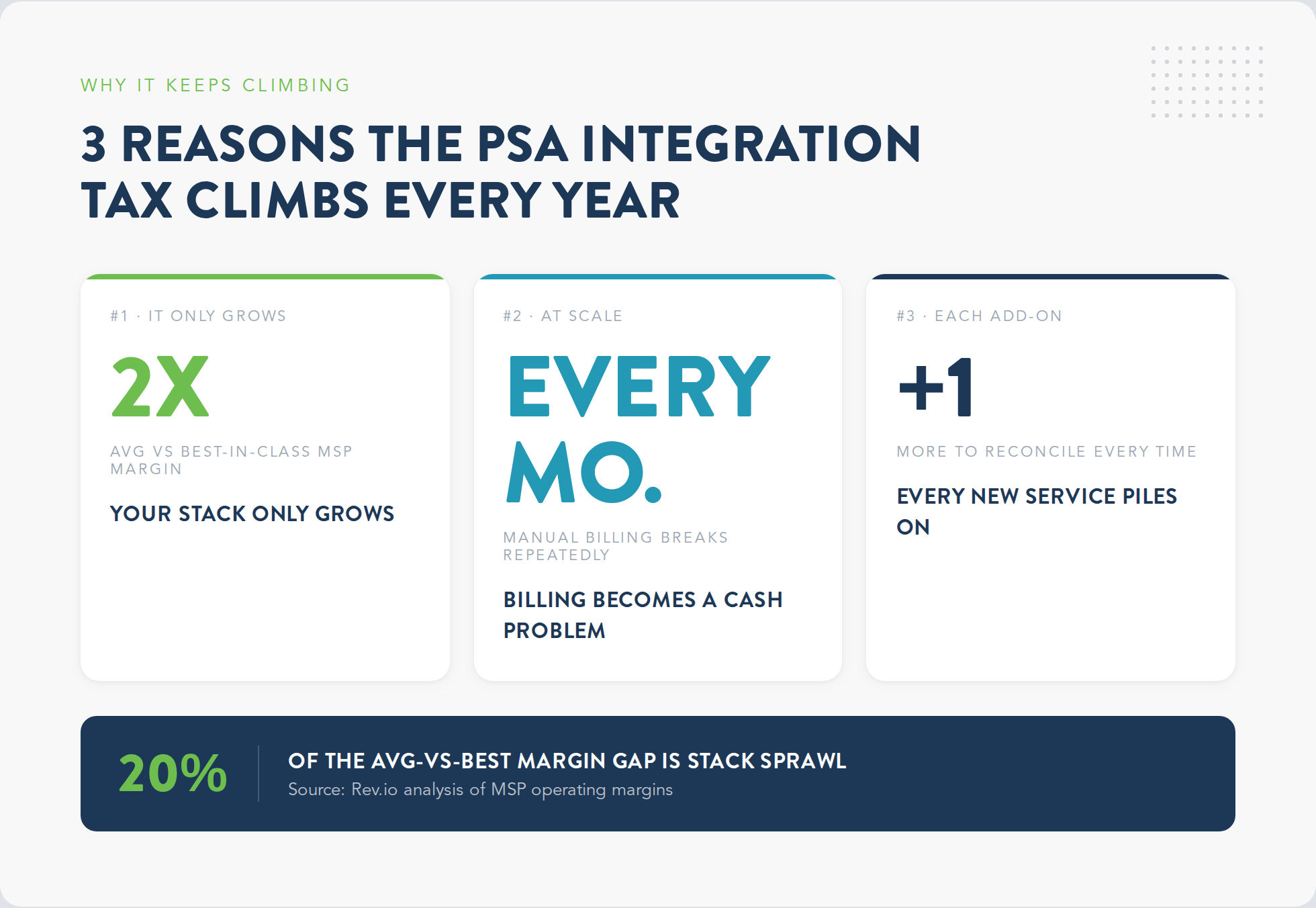 WHY IT KEEPS CLIMBING

3 REASONS THE PSA INTEGRATION TAX CLIMBS EVERY YEAR

#1 · IT ONLY GROWS

2X

AVG VS BEST-IN-CLASS MSP MARGIN

YOUR STACK ONLY GROWS

#2 · AT SCALE

EVERY MO.

MANUAL BILLING BREAKS REPEATEDLY

BILLING BECOMES A CASH PROBLEM

#3 · EACH ADD-ON

+1

MORE TO RECONCILE EVERY TIME

EVERY NEW SERVICE PILES ON

20%

OF THE AVG-VS-BEST MARGIN GAP IS STACK SPRAWL

Source: Rev.io analysis of MSP operating margins